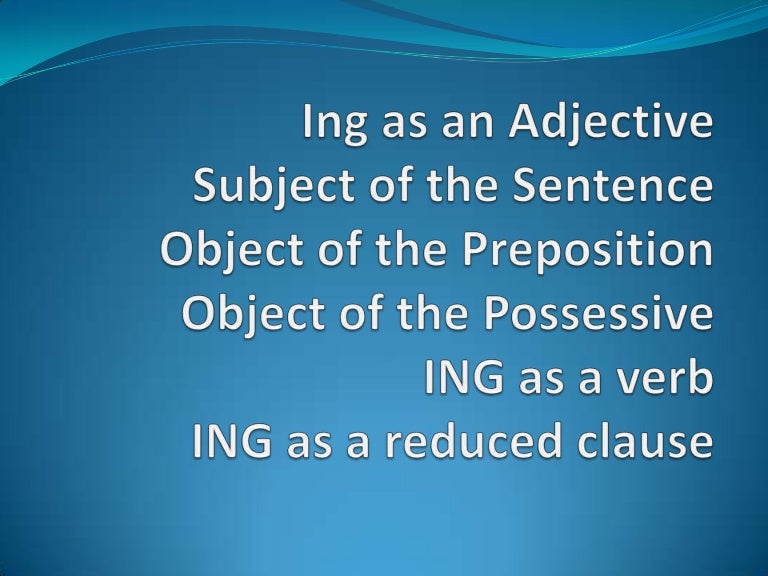 Ing as an Adjective
Subject of the Sentence
Object of the Preposition
Object of the Possessive
ING as a verb
ING as a reduced clause